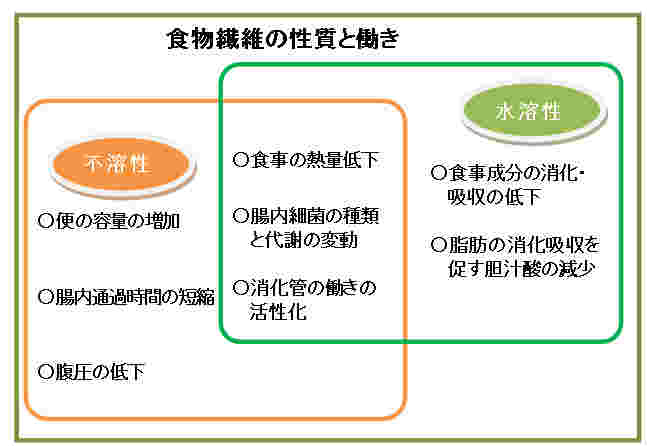 食物繊維の性質と働き

不溶性

○便の容量の増加

○腸内通過時間の短縮

○腹圧の低下

○食事の熱量低下

○腸内細菌の種類と代謝の変動

○消化管の働きの活性化

水溶性

○食事成分の消化･吸収の低下

○脂肪の消化吸収を促す胆汁酸の減少